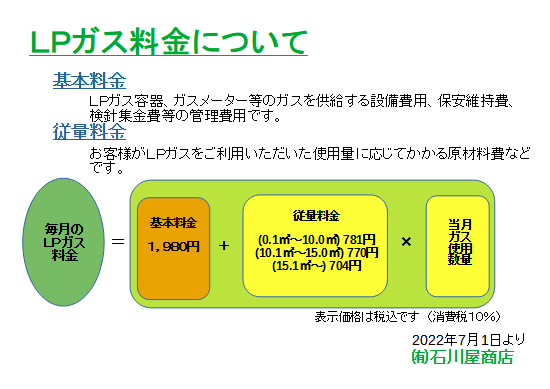 LPガス料金について

基本料金

LPガス容器、ガスメーター等のガスを供給する設備費用、保安維持費、検針集金費等の管理費用です。

従量料金

お客様がLPガスをご利用いただいた使用量に応じてかかる原材料費などです。

毎月のLPガス料金

＝

基本料金

1，980円

＋

従量料金

(0.1㎥～10.0㎥) 781円
(10.1㎥～15.0㎥) 770円
(15.1㎥～) 704円

×

当月ガス使用数量

表示価格は税込です（消費税10%）

2022年7月1日より

㈲石川屋商店